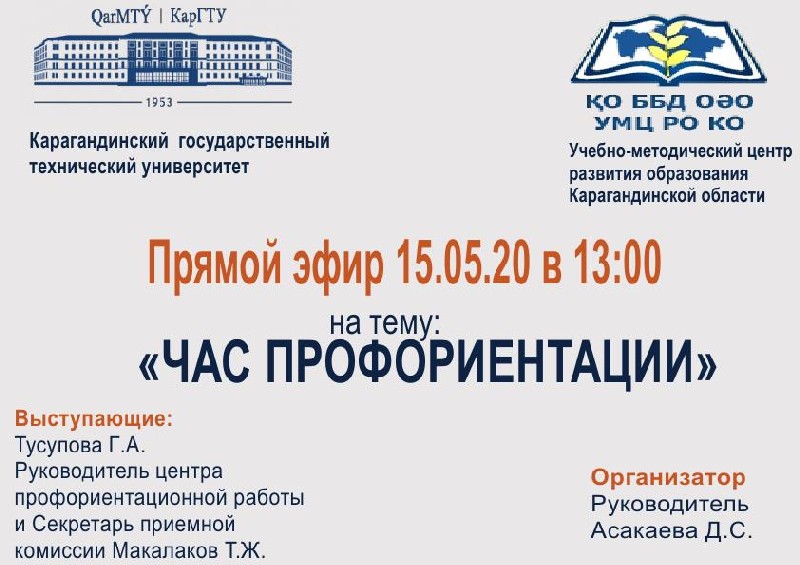 QarMTÝ | КарГТУ

1953

Карагандинский государственный технический университет

ҚО ББД ОӘО
УМЦ РО КО

Учебно-методический центр развития образования Карагандинской области

Прямой эфир 15.05.20 в 13:00

на тему:

«ЧАС ПРОФОРИЕНТАЦИИ»

Выступающие:
Тусупова Г.А.
Руководитель центра профориентационной работы и Секретарь приемной комиссии Макалаков Т.Ж.

Организатор
Руководитель
Асакаева Д.С.